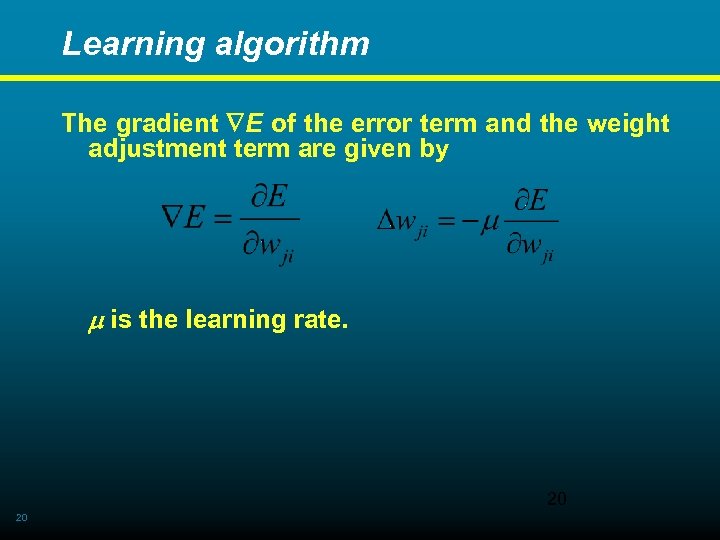 Learning algorithm

The gradient $\nabla E$ of the error term and the weight adjustment term are given by

$\nabla E = \frac{\partial E}{\partial w_{ji}}$ $\Delta w_{ji} = -\mu \frac{\partial E}{\partial w_{ji}}$

$\mu$ is the learning rate.

20

20